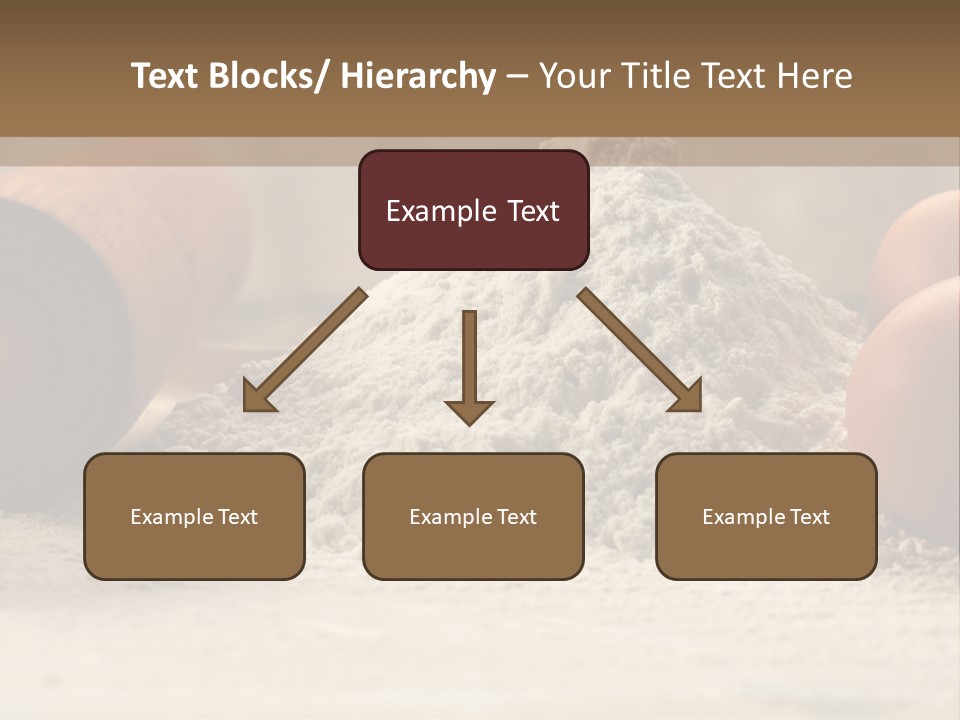 Text Blocks/ Hierarchy – Your Title Text Here

Example Text

Example Text

Example Text

Example Text